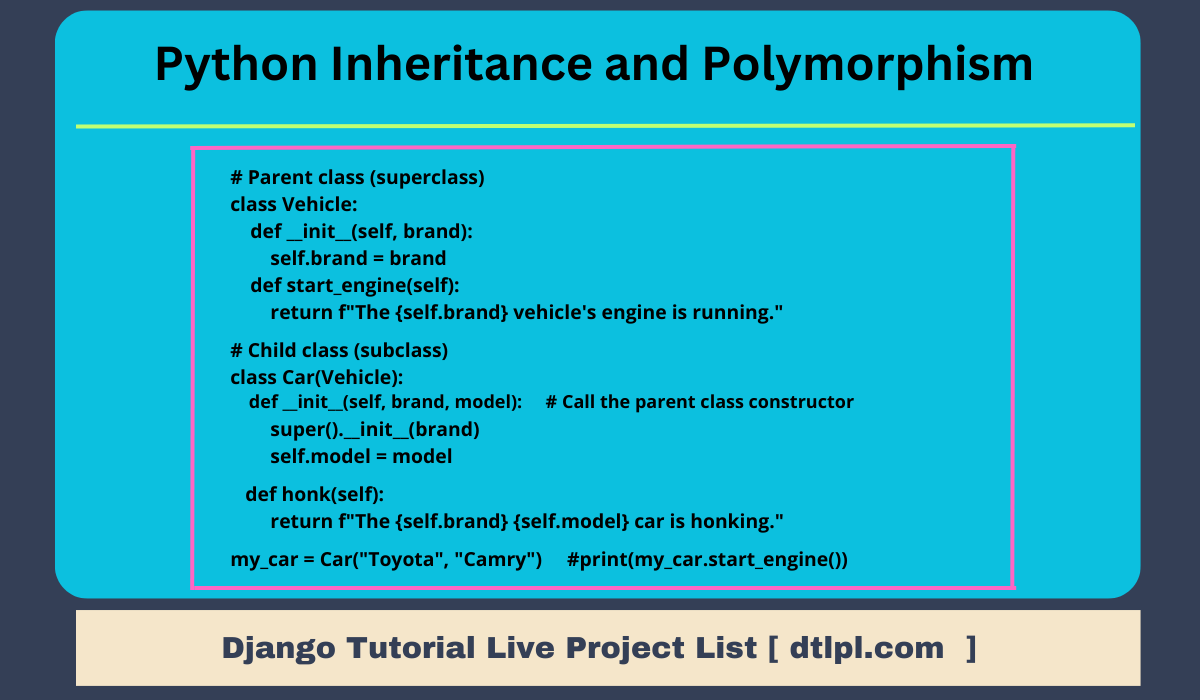 Python Inheritance and Polymorphism

# Parent class (superclass)
class Vehicle:
    def __init__(self, brand):
        self.brand = brand
    def start_engine(self):
        return f"The {self.brand} vehicle's engine is running."

# Child class (subclass)
class Car(Vehicle):
    def __init__(self, brand, model):     # Call the parent class constructor
        super().__init__(brand)
        self.model = model

    def honk(self):
        return f"The {self.brand} {self.model} car is honking."

my_car = Car("Toyota", "Camry")     #print(my_car.start_engine())

Django Tutorial Live Project List [ dtlpl.com ]